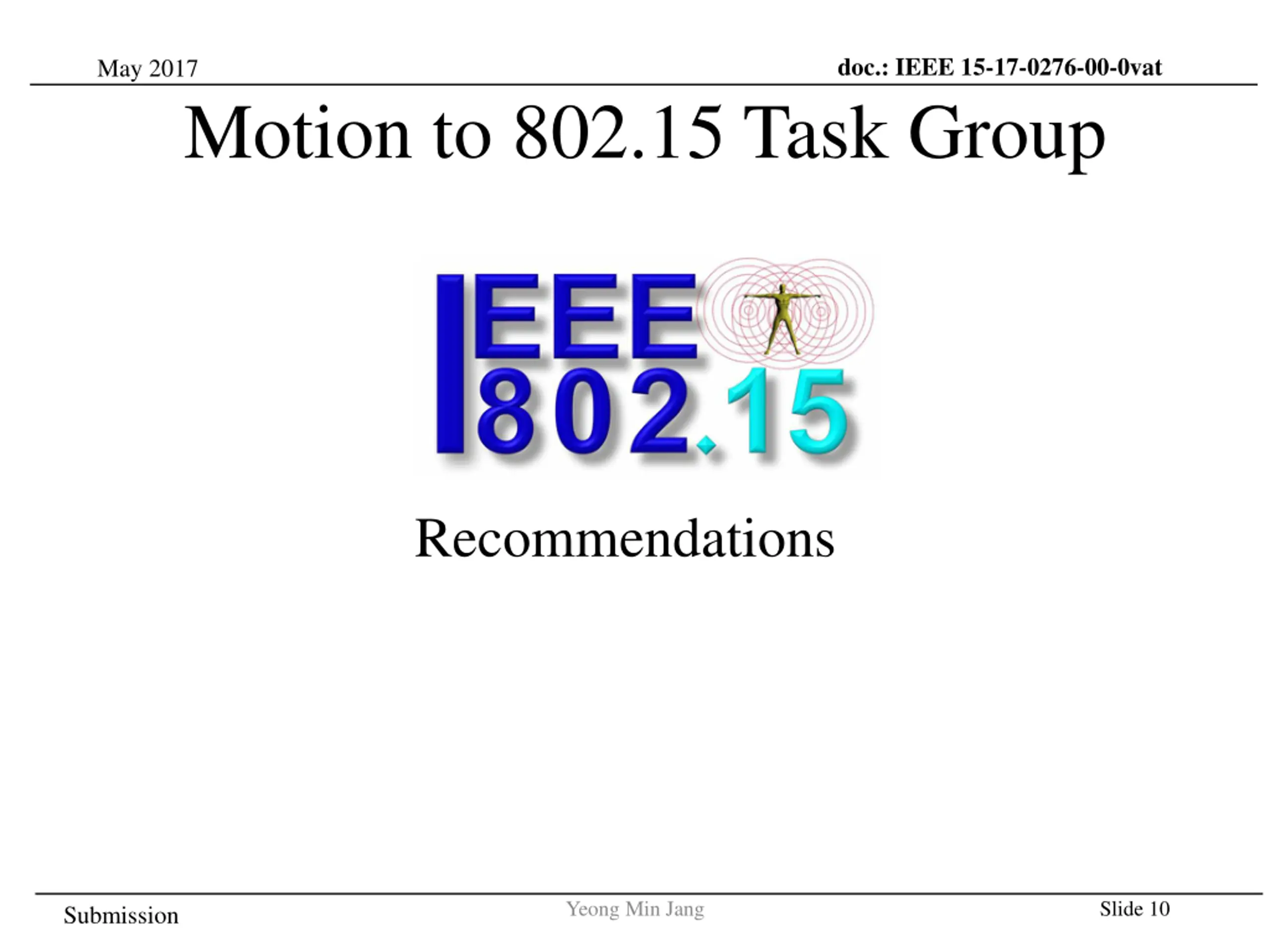 May 2017

doc.: IEEE 15-17-0276-00-0vat

Motion to 802.15 Task Group

IEEE 802.15

Recommendations

Submission

Yeong Min Jang

Slide 10